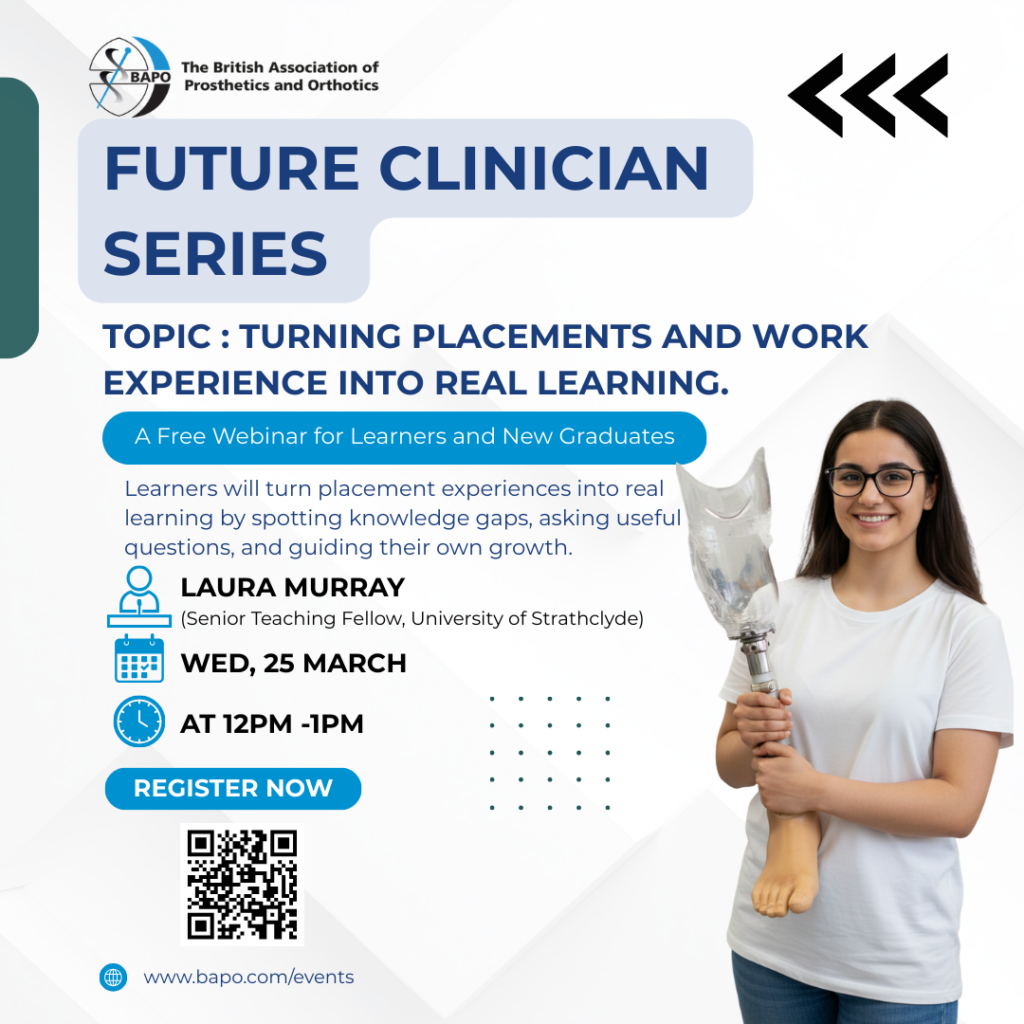 BAPO The British Association of Prosthetics and Orthotics

FUTURE CLINICIAN SERIES

TOPIC : TURNING PLACEMENTS AND WORK EXPERIENCE INTO REAL LEARNING.

A Free Webinar for Learners and New Graduates

Learners will turn placement experiences into real learning by spotting knowledge gaps, asking useful questions, and guiding their own growth.

LAURA MURRAY
(Senior Teaching Fellow, University of Strathclyde)

WED, 25 MARCH

AT 12PM -1PM

REGISTER NOW

www.bapo.com/events